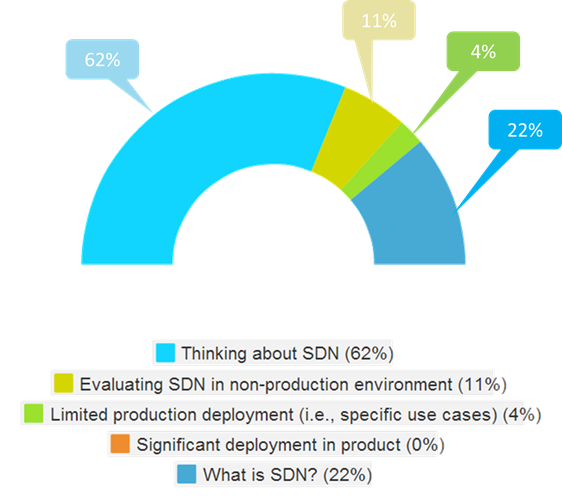 62%

11%

4%

22%

Thinking about SDN (62%)

Evaluating SDN in non-production environment (11%)

Limited production deployment (i.e., specific use cases) (4%)

Significant deployment in product (0%)

What is SDN? (22%)